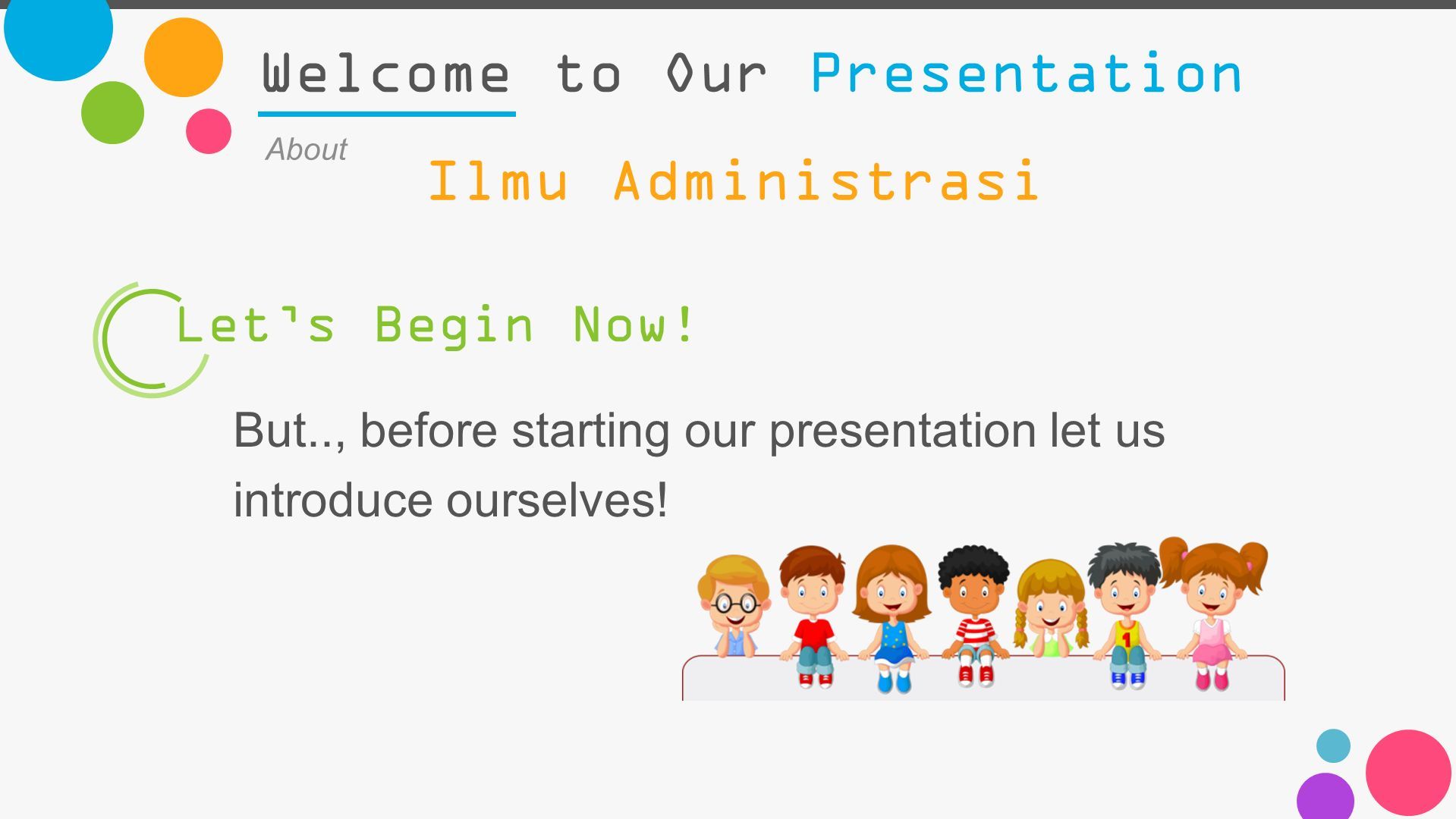 Welcome to Our Presentation

About

Ilmu Administrasi

Let's Begin Now!

But.., before starting our presentation let us introduce ourselves!

1